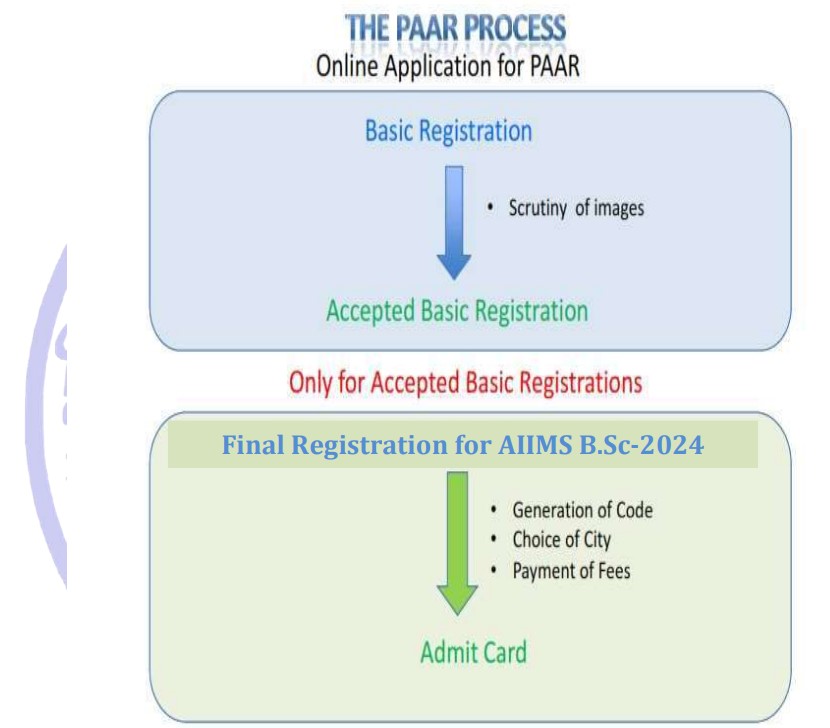 THE PAAR PROCESS
Online Application for PAAR

Basic Registration

• Scrutiny of images

Accepted Basic Registration

Only for Accepted Basic Registrations

Final Registration for AIIMS B.Sc-2024

• Generation of Code
• Choice of City
• Payment of Fees

Admit Card